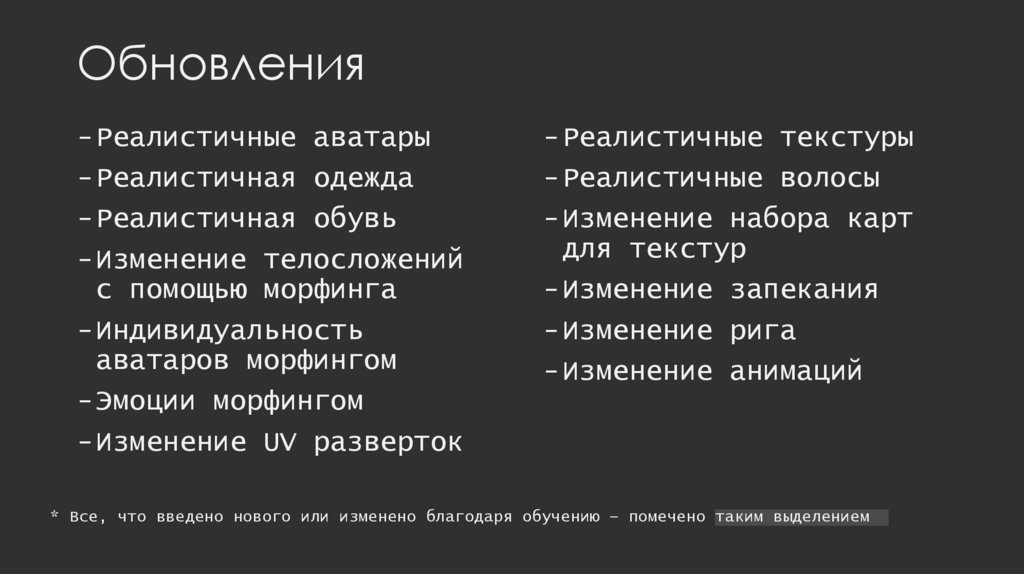 Обновления

-Реалистичные аватары
-Реалистичная одежда
-Реалистичная обувь
-Изменение телосложений с помощью морфинга
-Индивидуальность аватаров морфингом
-Эмоции морфингом
-Изменение UV разверток

-Реалистичные текстуры
-Реалистичные волосы
-Изменение набора карт для текстур
-Изменение запекания
-Изменение рига
-Изменение анимаций

* Все, что введено нового или изменено благодаря обучению – помечено таким выделением